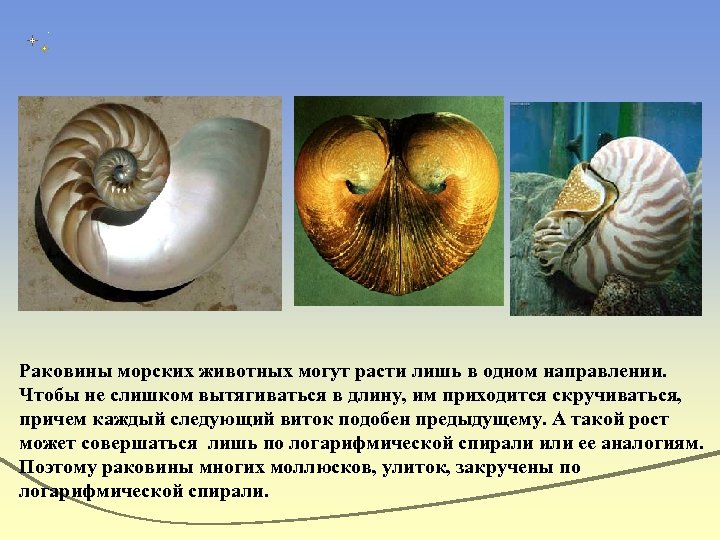 Раковины морских животных могут расти лишь в одном направлении. Чтобы не слишком вытягиваться в длину, им приходится скручиваться, причем каждый следующий виток подобен предыдущему. А такой рост может совершаться лишь по логарифмической спирали или ее аналогиям. Поэтому раковины многих моллюсков, улиток, закручены по логарифмической спирали.